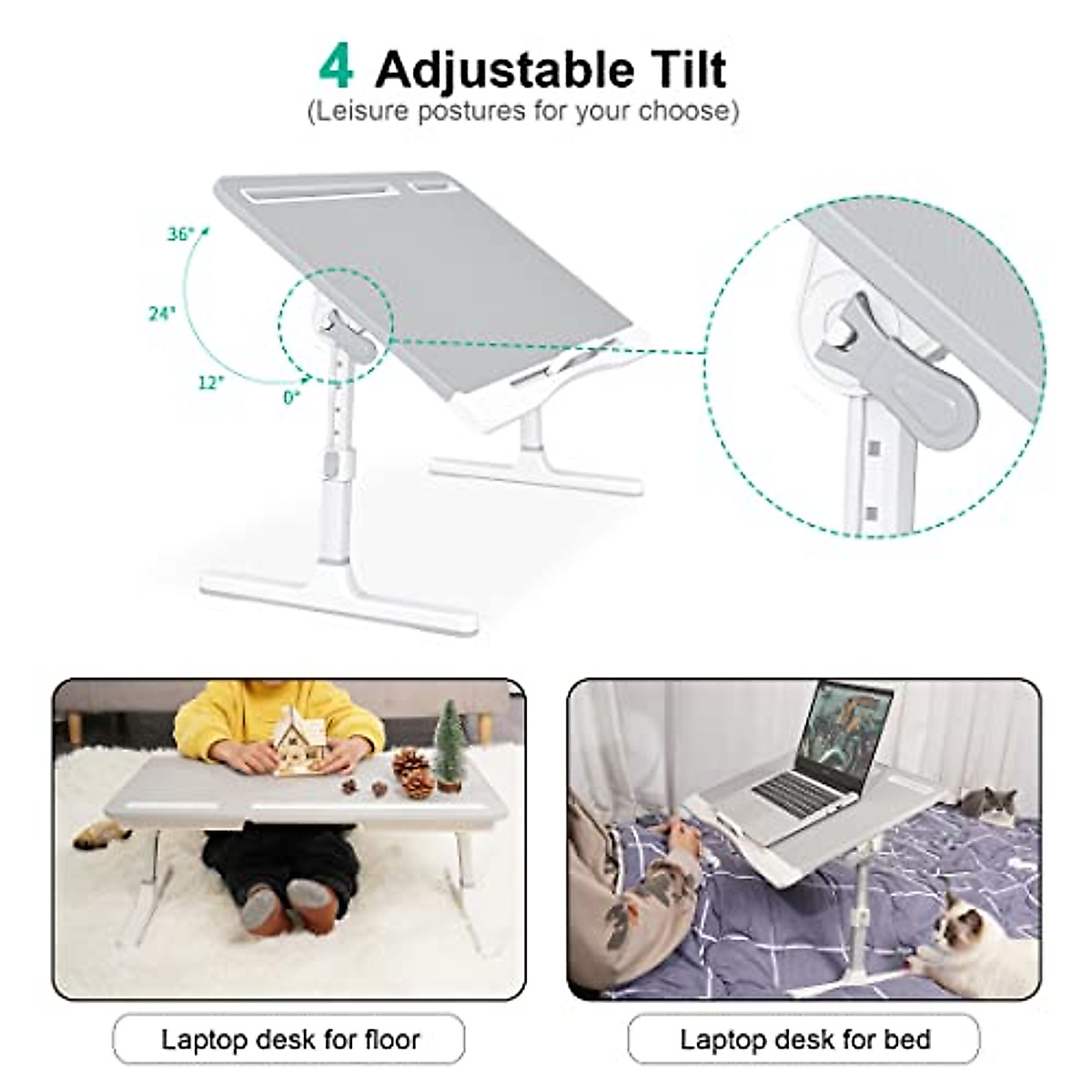 4 Adjustable Tilt
(Leisure postures for your choose)

36°
24°
12°
0°

Laptop desk for floor

Laptop desk for bed